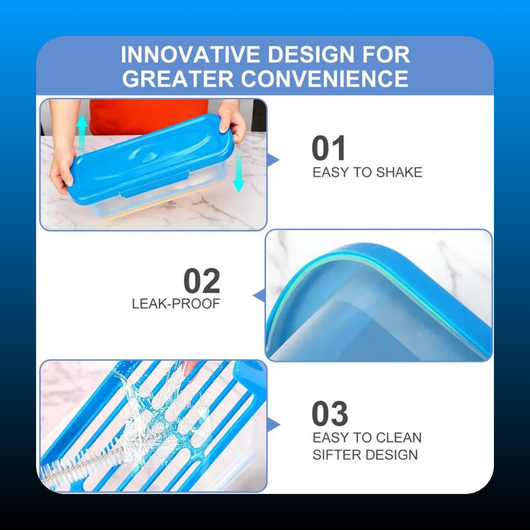 INNOVATIVE DESIGN FOR GREATER CONVENIENCE

01
EASY TO SHAKE

02
LEAK-PROOF

03
EASY TO CLEAN
SIFTER DESIGN